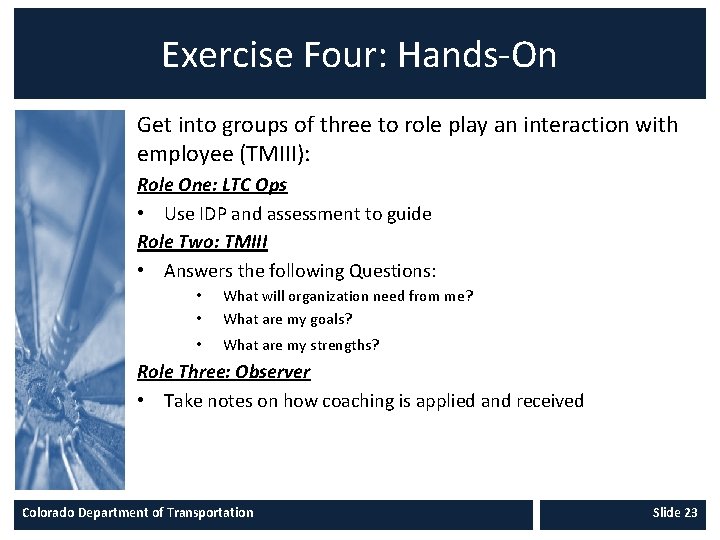 Exercise Four: Hands-On

Get into groups of three to role play an interaction with employee (TMIII):

Role One: LTC Ops

• Use IDP and assessment to guide

Role Two: TMIII

• Answers the following Questions:
  • What will organization need from me?
  • What are my goals?
  • What are my strengths?

Role Three: Observer

• Take notes on how coaching is applied and received

Colorado Department of Transportation

Slide 23